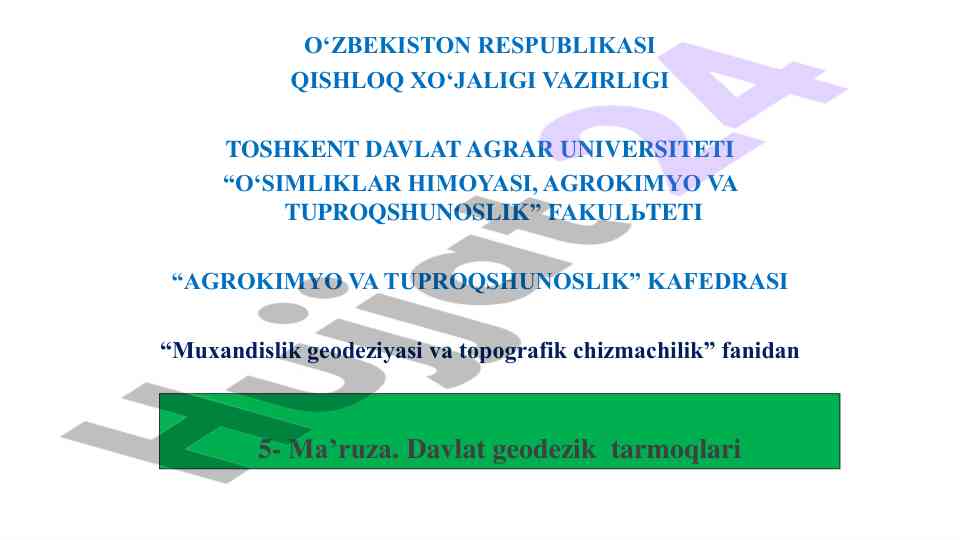 O‘ZBEKISTON RESPUBLIKASI
QISHLOQ XO‘JALIGI VAZIRLIGI

TOSHKENT DAVLAT AGRAR UNIVERSITETI
“O‘SIMLIKLAR HIMOYASI, AGROKIMYO VA TUPROQSHUNOSLIK” FAKULЬTETI

“AGROKIMYO VA TUPROQSHUNOSLIK” KAFEDRASI

“Muxandislik geodeziyasi va topografik chizmachilik” fanidan

5- Ma’ruza. Davlat geodezik tarmoqlari

Hujjat24